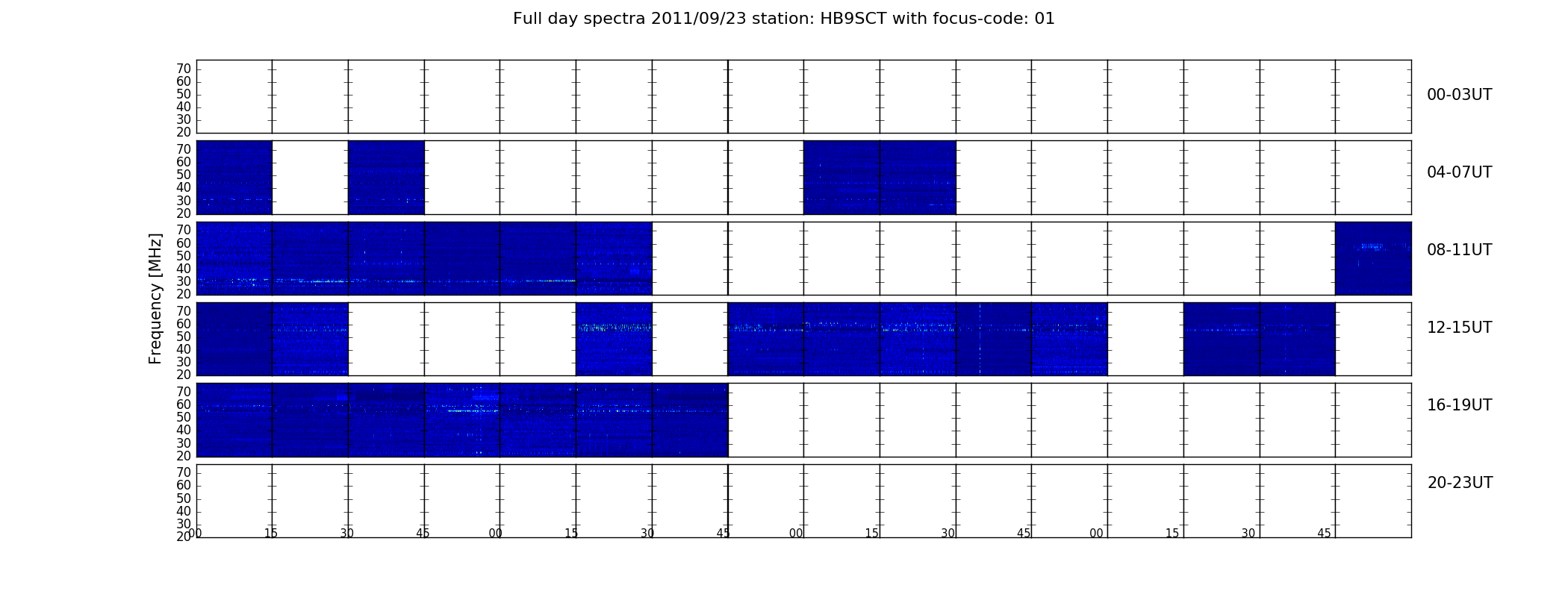 Full day spectra 2011/09/23 station: HB9SCT with focus-code: 01

Frequency [MHz]

70 60 50 40 30 20
00-03UT

70 60 50 40 30 20
04-07UT

70 60 50 40 30 20
08-11UT

70 60 50 40 30 20
12-15UT

70 60 50 40 30 20
16-19UT

70 60 50 40 30 20
20-23UT

00 15 30 45 00 15 30 45 00 15 30 45 00 15 30 45